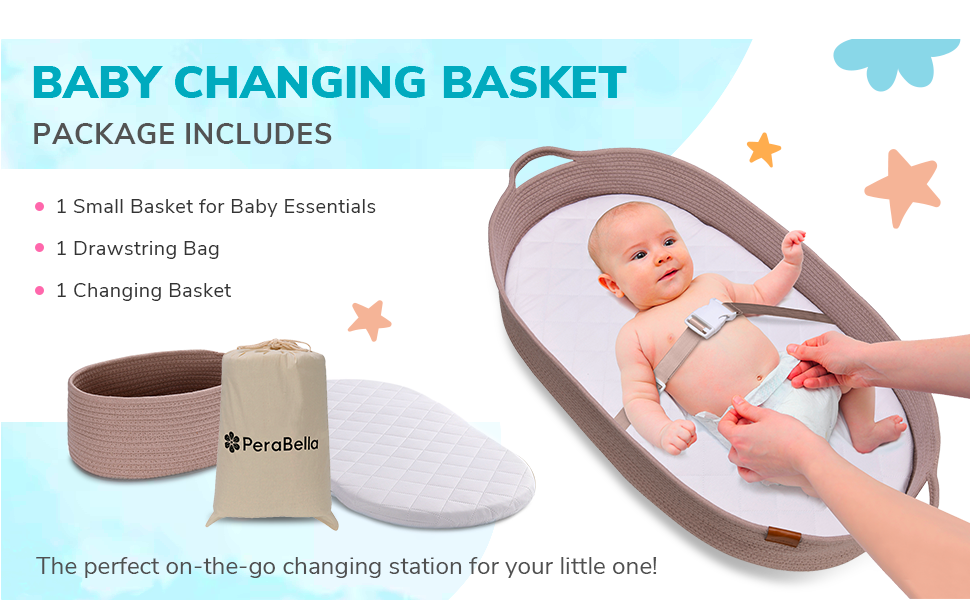 BABY CHANGING BASKET
PACKAGE INCLUDES

• 1 Small Basket for Baby Essentials
• 1 Drawstring Bag
• 1 Changing Basket

PeraBella

The perfect on-the-go changing station for your little one!